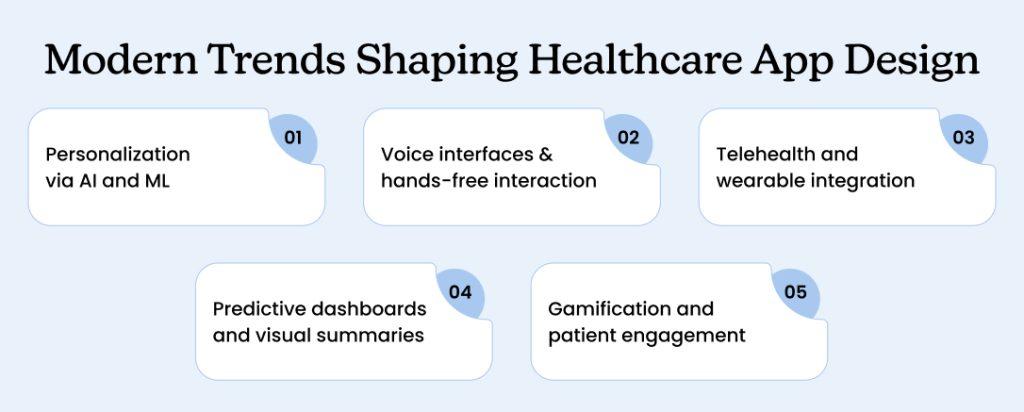 Modern Trends Shaping Healthcare App Design

01
Personalization via AI and ML

02
Voice interfaces & hands-free interaction

03
Telehealth and wearable integration

04
Predictive dashboards and visual summaries

05
Gamification and patient engagement